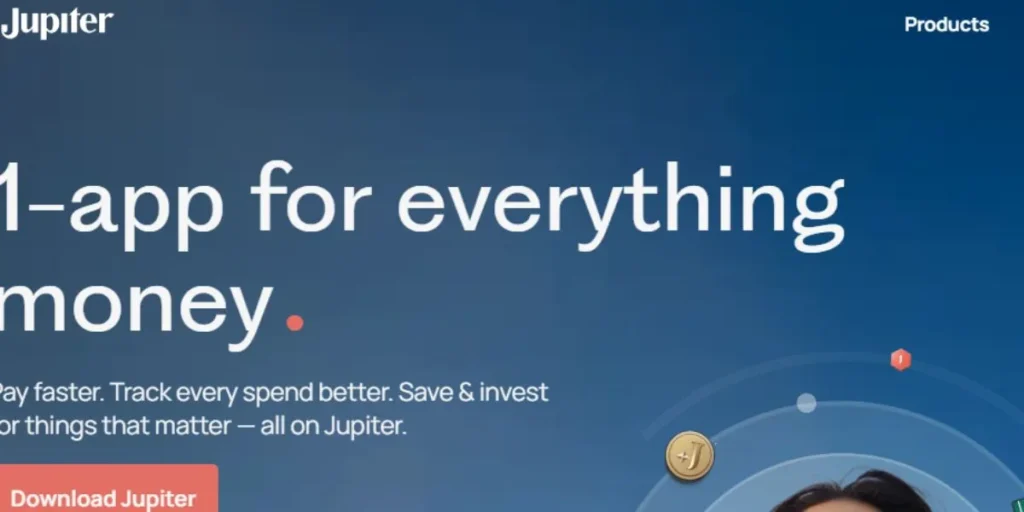 Jupiter

Products

1-app for everything money.

Pay faster. Track every spend better. Save & invest for things that matter — all on Jupiter.

Download Jupiter